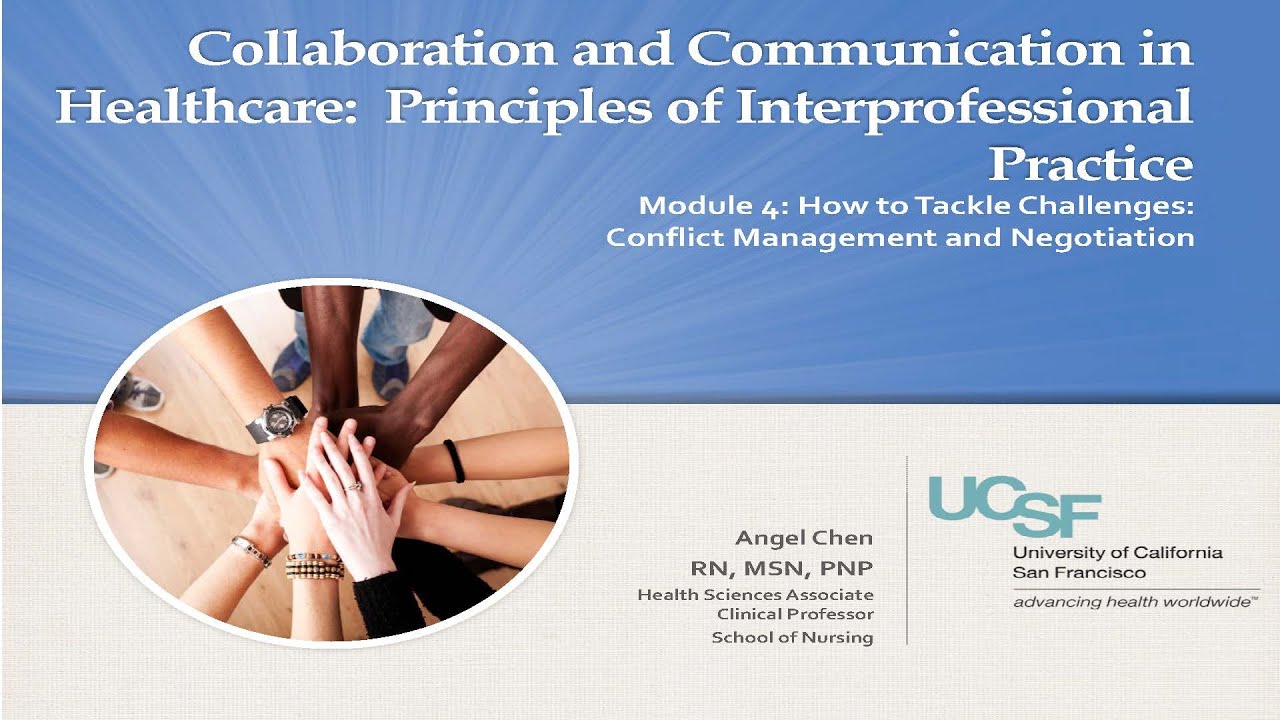 Collaboration and Communication in Healthcare: Principles of Interprofessional Practice

Module 4: How to Tackle Challenges: Conflict Management and Negotiation

Angel Chen
RN, MSN, PNP
Health Sciences Associate Clinical Professor
School of Nursing

UCSF
University of California San Francisco
advancing health worldwide™